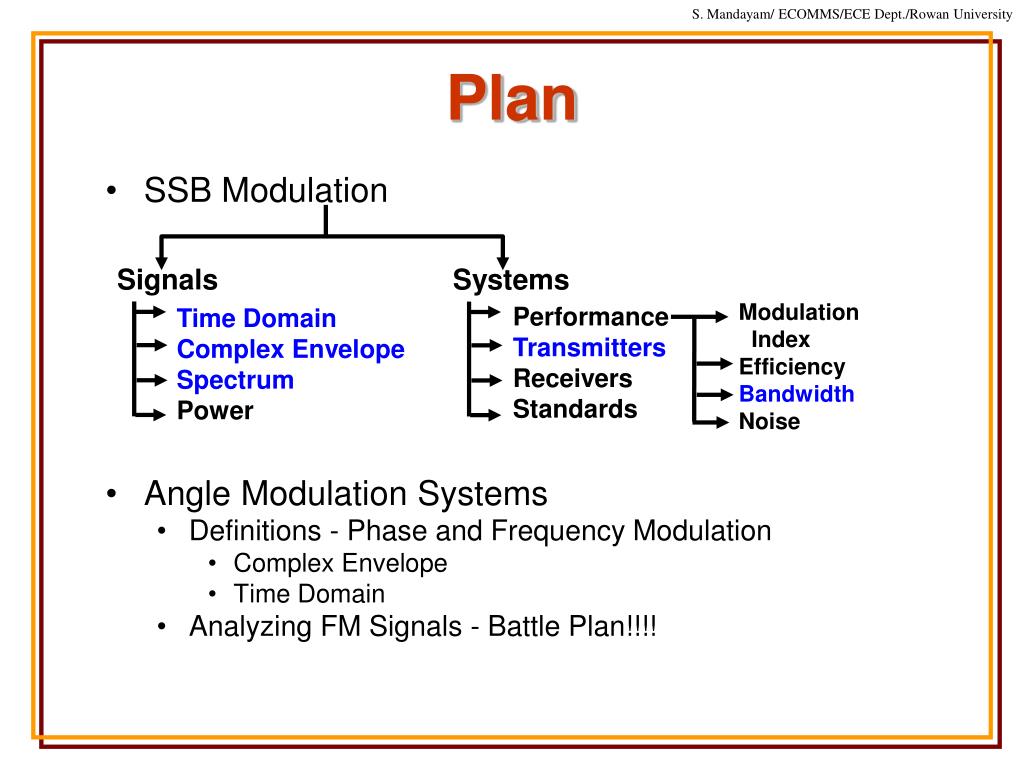 S. Mandayam/ ECOMMS/ECE Dept./Rowan University

Plan

• SSB Modulation

Signals
Time Domain
Complex Envelope
Spectrum
Power

Systems
Performance
Transmitters
Receivers
Standards

Modulation Index
Efficiency
Bandwidth
Noise

• Angle Modulation Systems
• Definitions - Phase and Frequency Modulation
• Complex Envelope
• Time Domain
• Analyzing FM Signals - Battle Plan!!!!